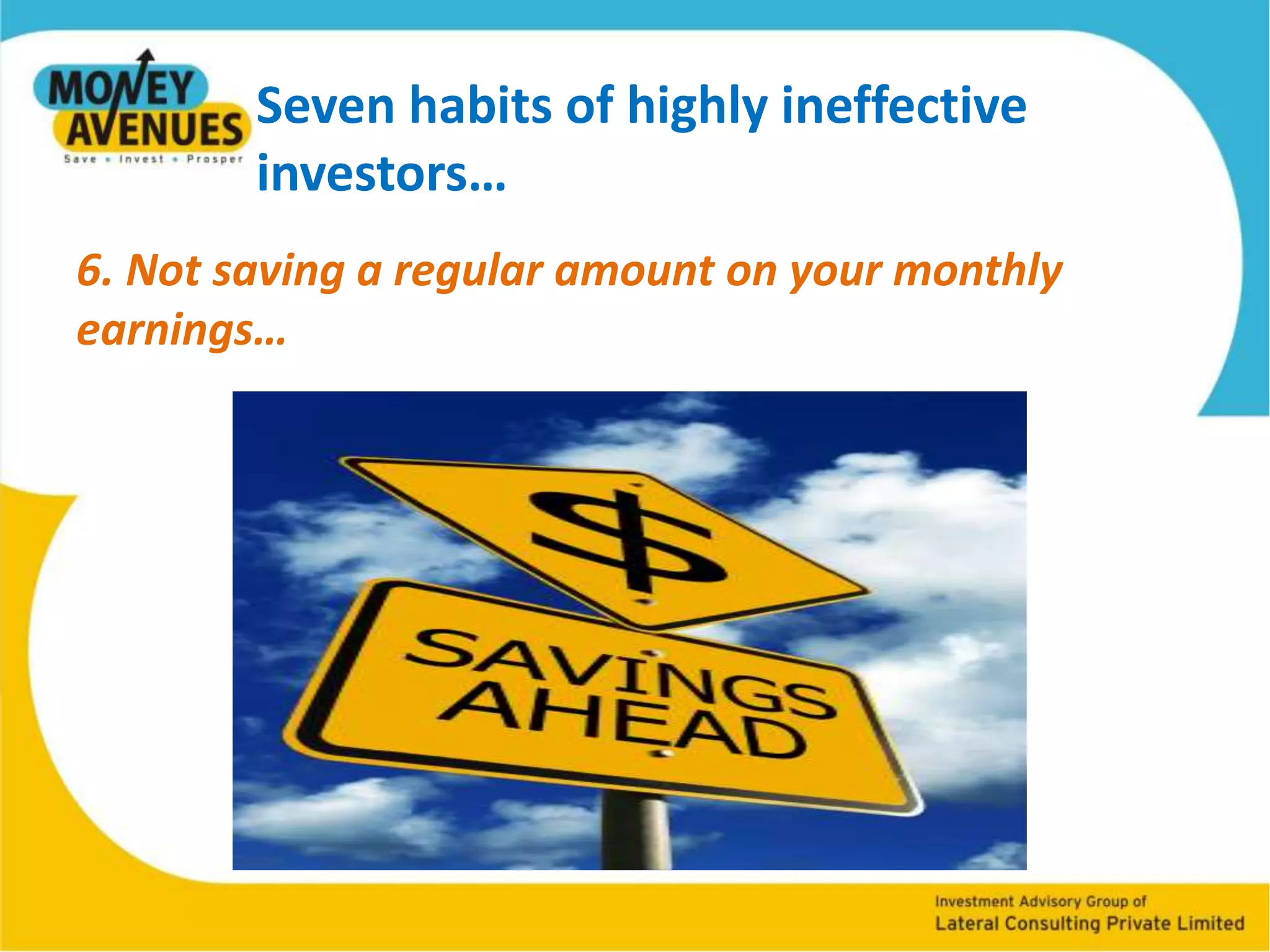 MONEY AVENUES
Save • Invest • Prosper

Seven habits of highly ineffective investors…

6. Not saving a regular amount on your monthly earnings…

$

SAVINGS AHEAD

Investment Advisory Group of
Lateral Consulting Private Limited